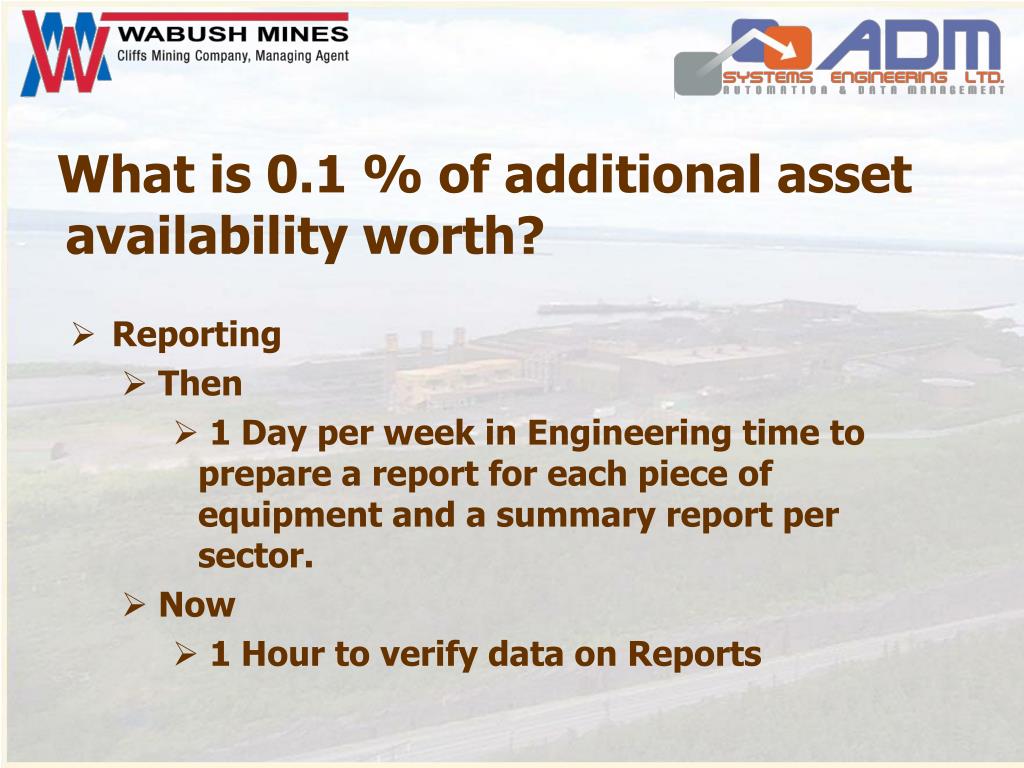 WABUSH MINES
Cliffs Mining Company, Managing Agent

ADM
SYSTEMS ENGINEERING LTD.
AUTOMATION & DATA MANAGEMENT

What is 0.1 % of additional asset availability worth?

➢ Reporting
➢ Then
➢ 1 Day per week in Engineering time to prepare a report for each piece of equipment and a summary report per sector.
➢ Now
➢ 1 Hour to verify data on Reports